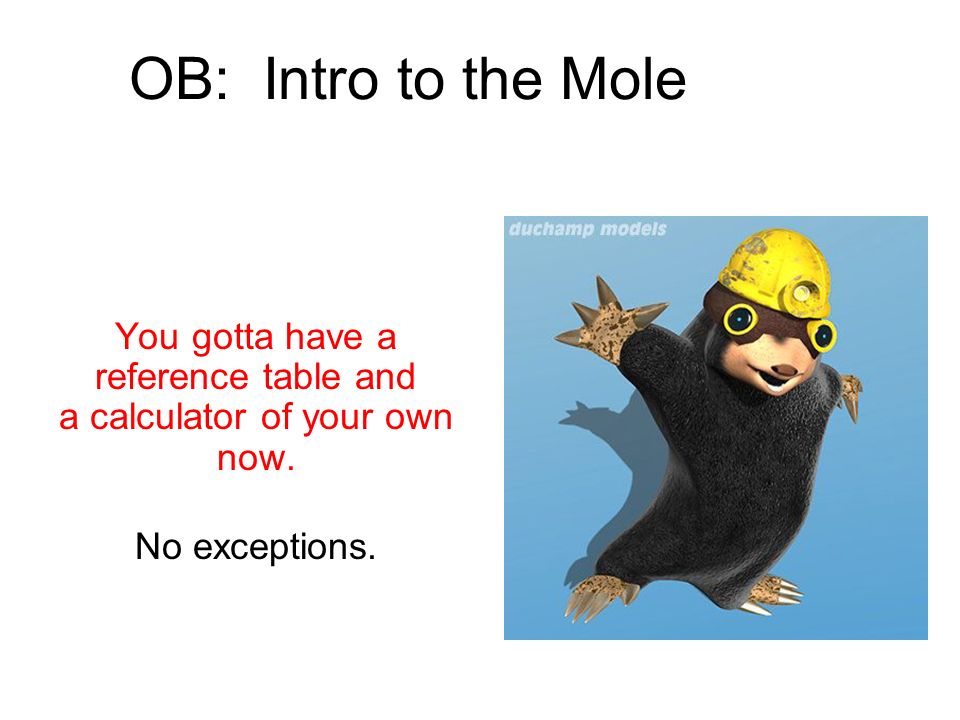 OB: Intro to the Mole

You gotta have a reference table and a calculator of your own now.

No exceptions.

duchamp models